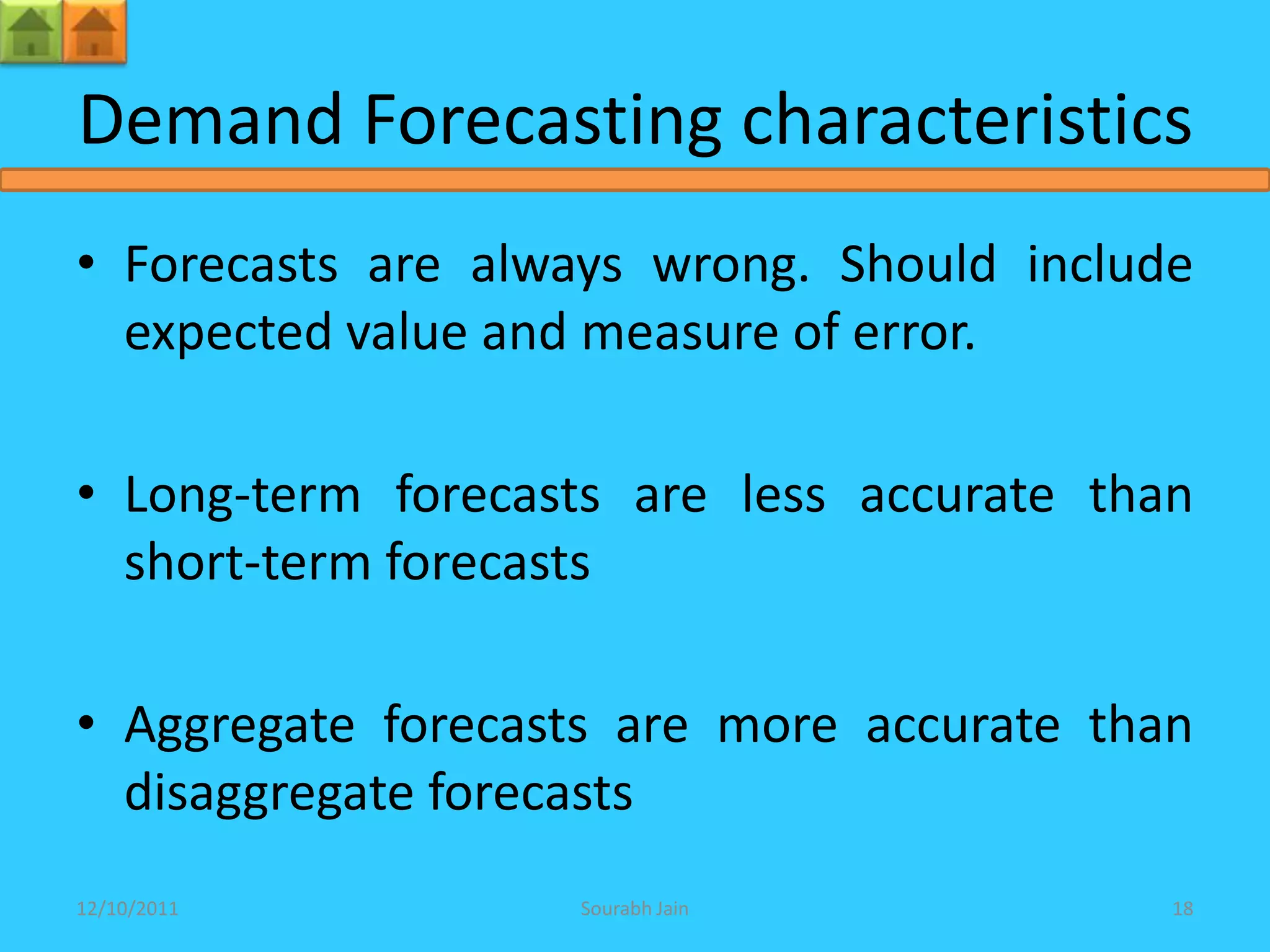 Demand Forecasting characteristics

• Forecasts are always wrong. Should include expected value and measure of error.

• Long-term forecasts are less accurate than short-term forecasts

• Aggregate forecasts are more accurate than disaggregate forecasts

12/10/2011

Sourabh Jain

18